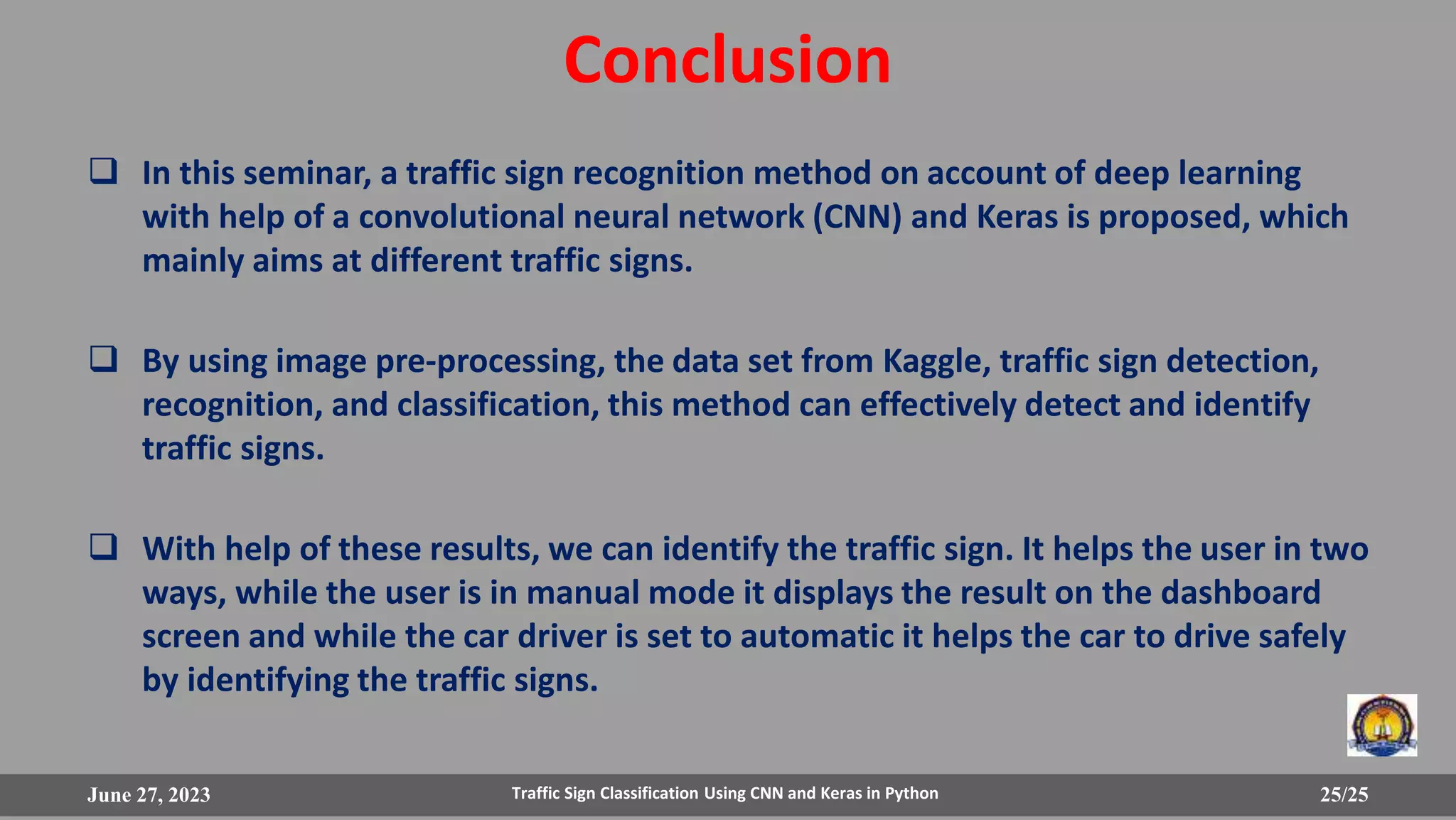 Conclusion

❑ In this seminar, a traffic sign recognition method on account of deep learning with help of a convolutional neural network (CNN) and Keras is proposed, which mainly aims at different traffic signs.

❑ By using image pre-processing, the data set from Kaggle, traffic sign detection, recognition, and classification, this method can effectively detect and identify traffic signs.

❑ With help of these results, we can identify the traffic sign. It helps the user in two ways, while the user is in manual mode it displays the result on the dashboard screen and while the car driver is set to automatic it helps the car to drive safely by identifying the traffic signs.

June 27, 2023 Traffic Sign Classification Using CNN and Keras in Python 25/25